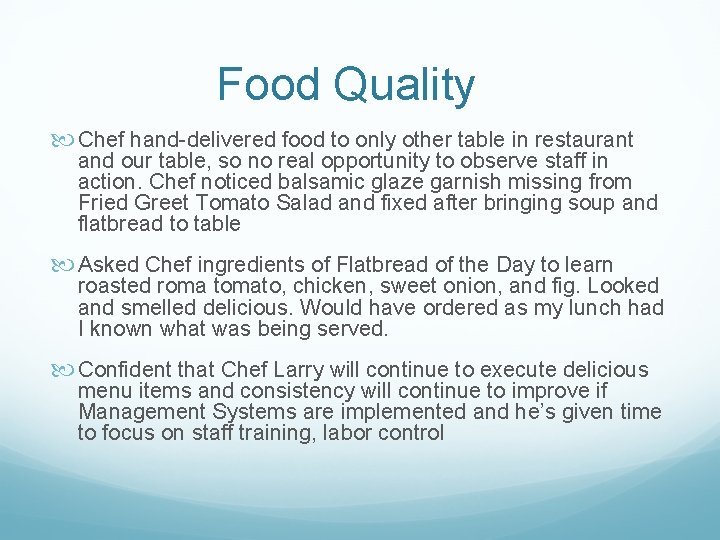 Food Quality

Chef hand-delivered food to only other table in restaurant and our table, so no real opportunity to observe staff in action. Chef noticed balsamic glaze garnish missing from Fried Greet Tomato Salad and fixed after bringing soup and flatbread to table

Asked Chef ingredients of Flatbread of the Day to learn roasted roma tomato, chicken, sweet onion, and fig. Looked and smelled delicious. Would have ordered as my lunch had I known what was being served.

Confident that Chef Larry will continue to execute delicious menu items and consistency will continue to improve if Management Systems are implemented and he's given time to focus on staff training, labor control